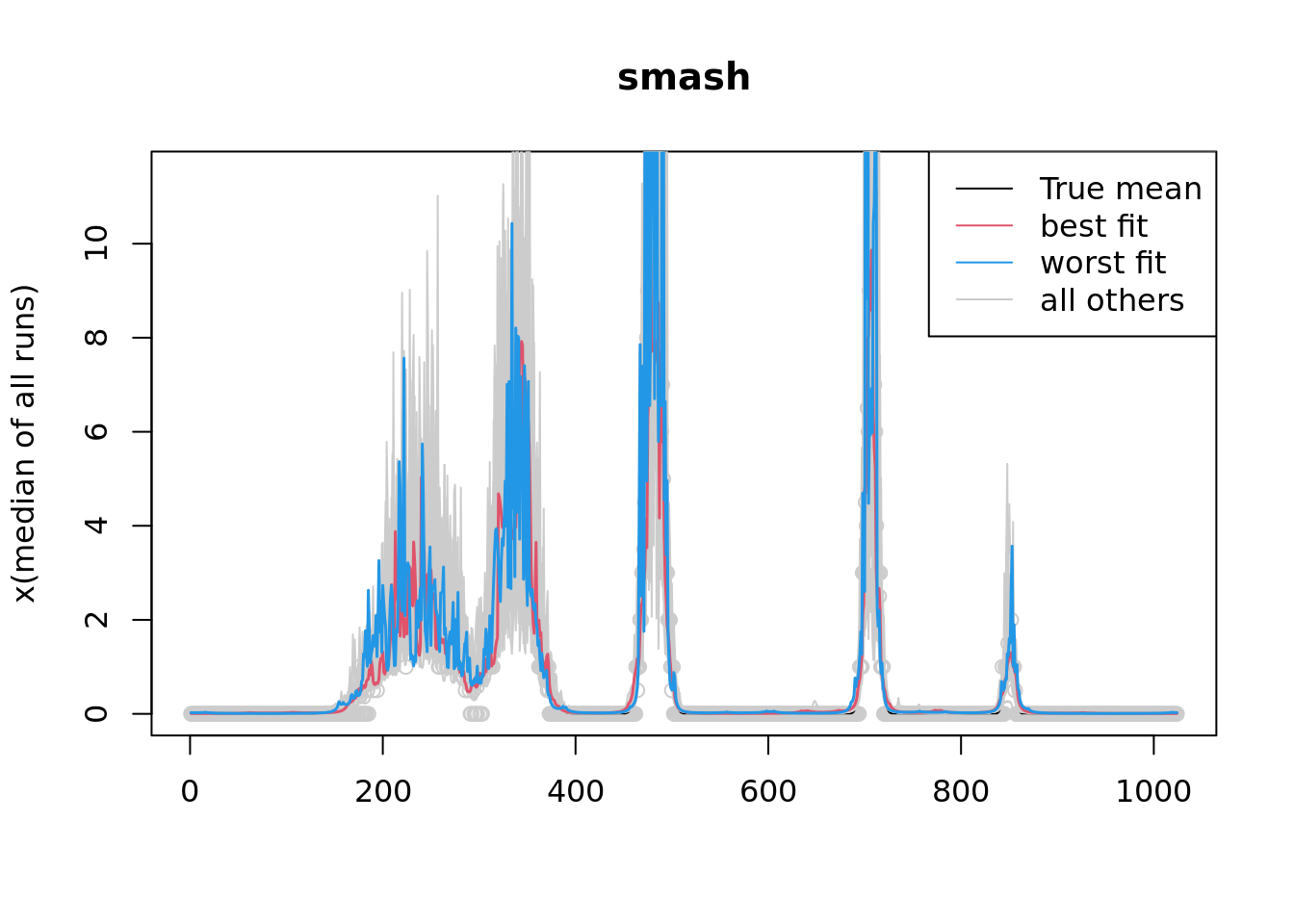 smash

True mean
best fit
worst fit
all others

x(median of all runs)

0
2
4
6
8
10

0
200
400
600
800
1000